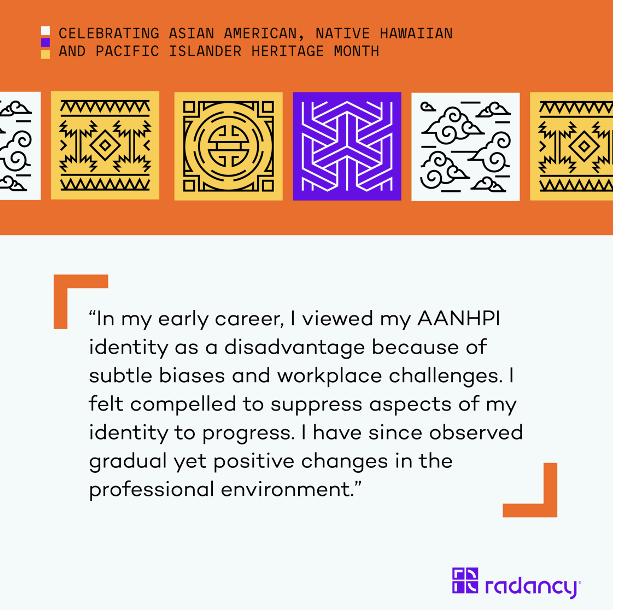 CELEBRATING ASIAN AMERICAN, NATIVE HAWAIIAN AND PACIFIC ISLANDER HERITAGE MONTH

“In my early career, I viewed my AANHPI identity as a disadvantage because of subtle biases and workplace challenges. I felt compelled to suppress aspects of my identity to progress. I have since observed gradual yet positive changes in the professional environment.”

radancy